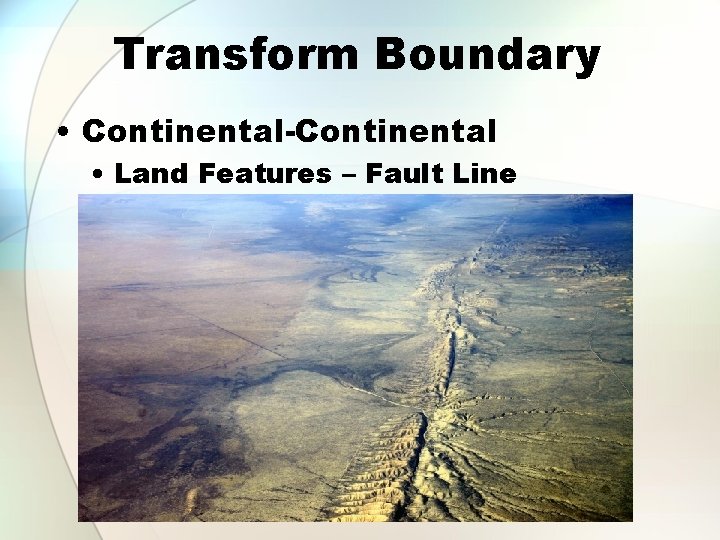 Transform Boundary

• Continental-Continental
  • Land Features – Fault Line